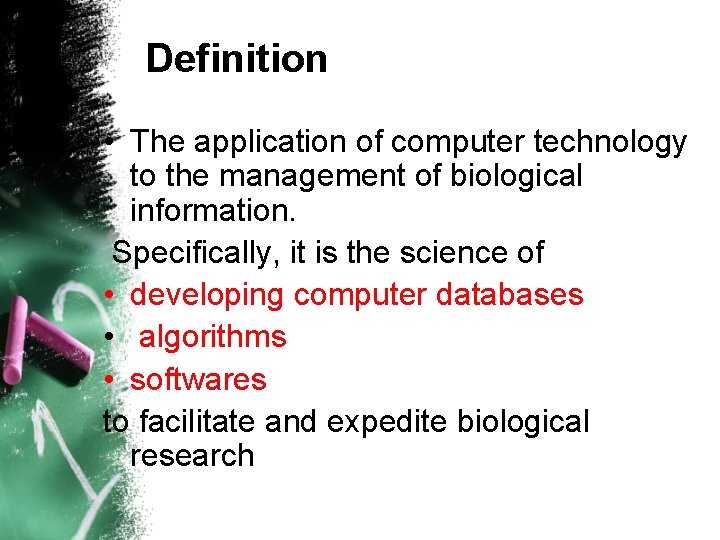 Definition

• The application of computer technology to the management of biological information.

Specifically, it is the science of
• developing computer databases
• algorithms
• softwares
to facilitate and expedite biological research